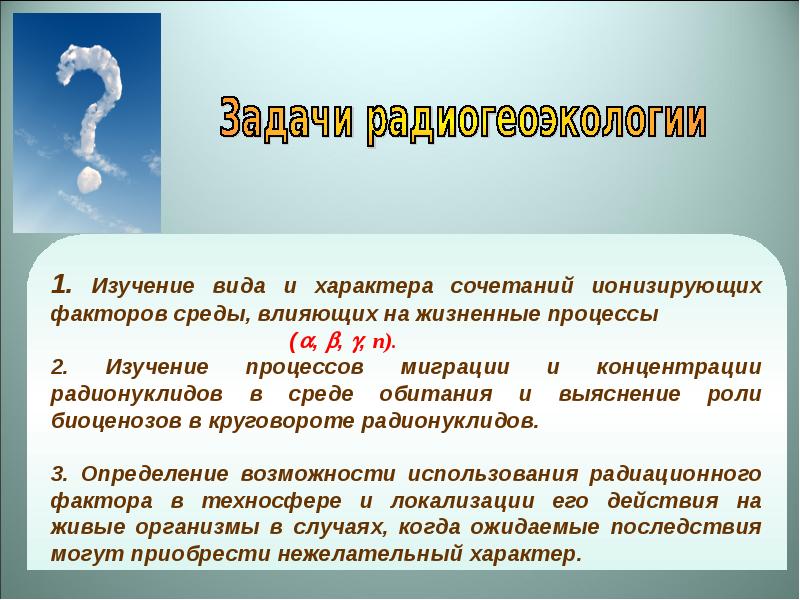 Задачи радиогеоэкологии

1. Изучение вида и характера сочетаний ионизирующих факторов среды, влияющих на жизненные процессы

($\alpha$, $\beta$, $\gamma$, n).

2. Изучение процессов миграции и концентрации радионуклидов в среде обитания и выяснение роли биоценозов в круговороте радионуклидов.

3. Определение возможности использования радиационного фактора в техносфере и локализации его действия на живые организмы в случаях, когда ожидаемые последствия могут приобрести нежелательный характер.